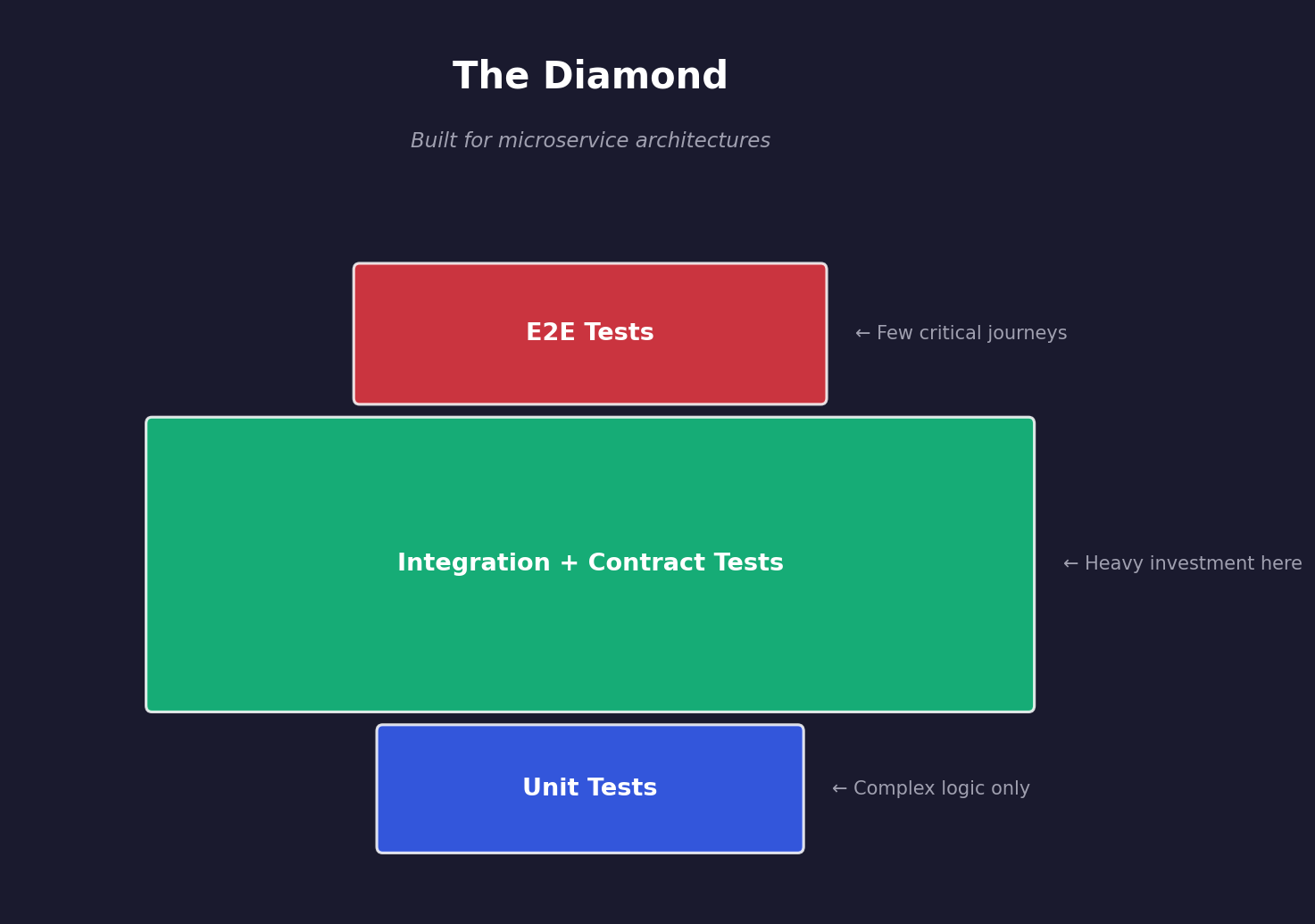 The Diamond

Built for microservice architectures

E2E Tests

← Few critical journeys

Integration + Contract Tests

← Heavy investment here

Unit Tests

← Complex logic only